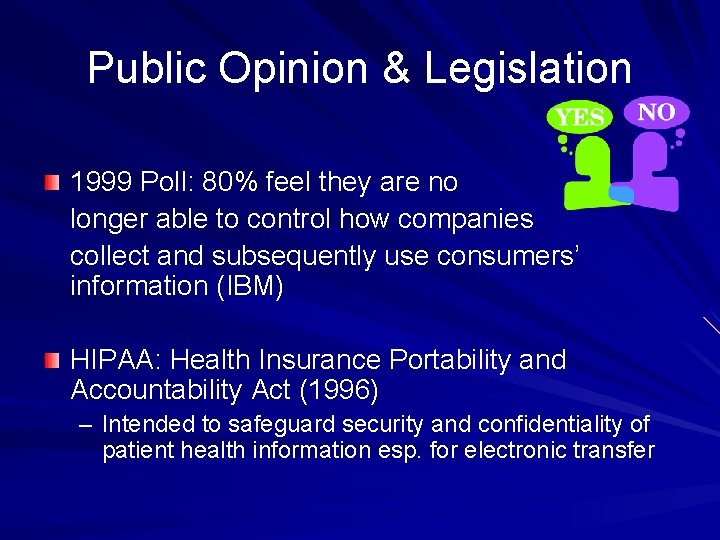 Public Opinion & Legislation

YES NO

1999 Poll: 80% feel they are no longer able to control how companies collect and subsequently use consumers' information (IBM)

HIPAA: Health Insurance Portability and Accountability Act (1996)

– Intended to safeguard security and confidentiality of patient health information esp. for electronic transfer